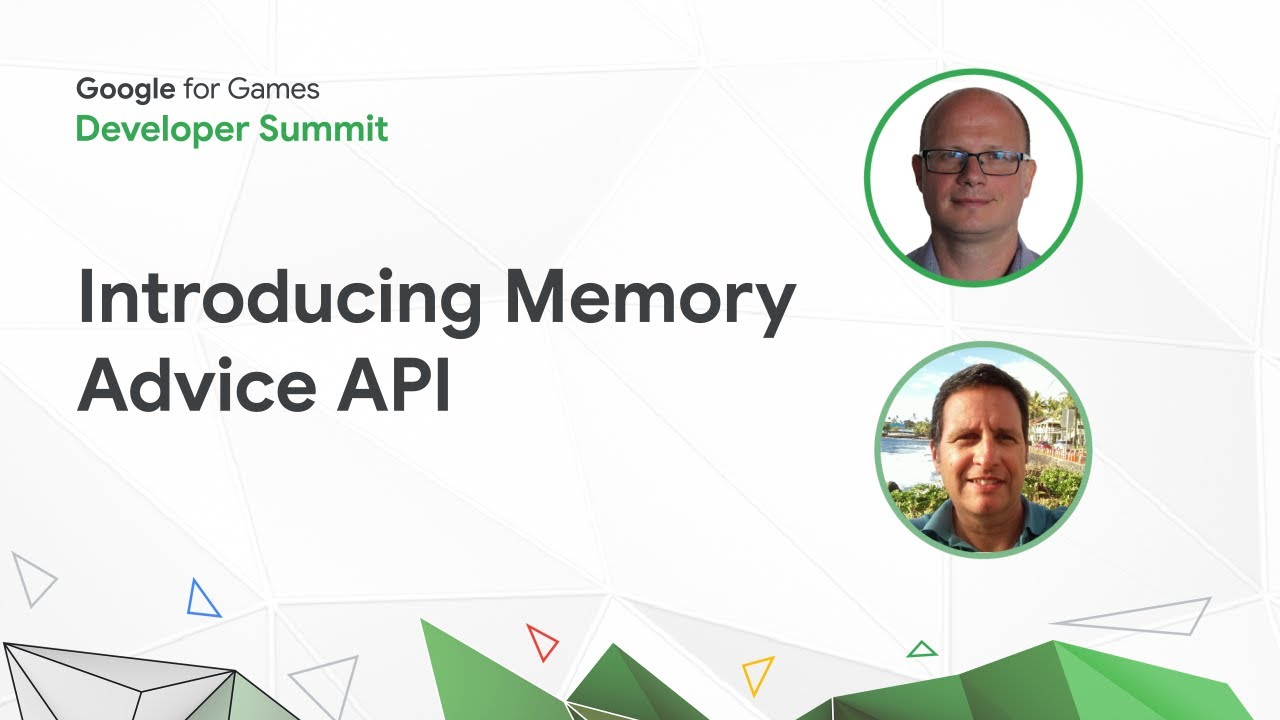 Google for Games
Developer Summit

Introducing Memory Advice API